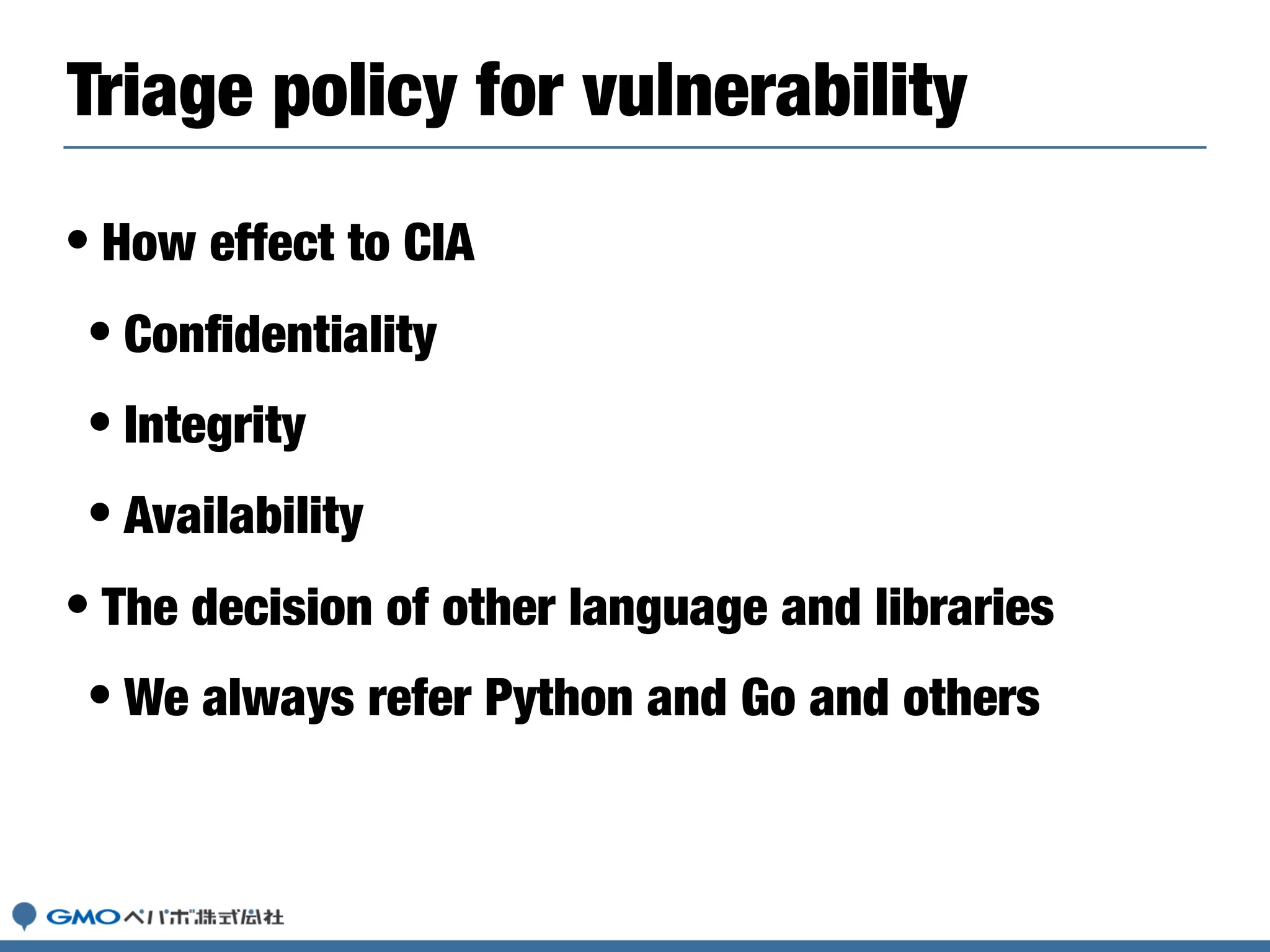 Triage policy for vulnerability

• How effect to CIA
  • Confidentiality
  • Integrity
  • Availability
• The decision of other language and libraries
  • We always refer Python and Go and others

GMOペパボ株式会社